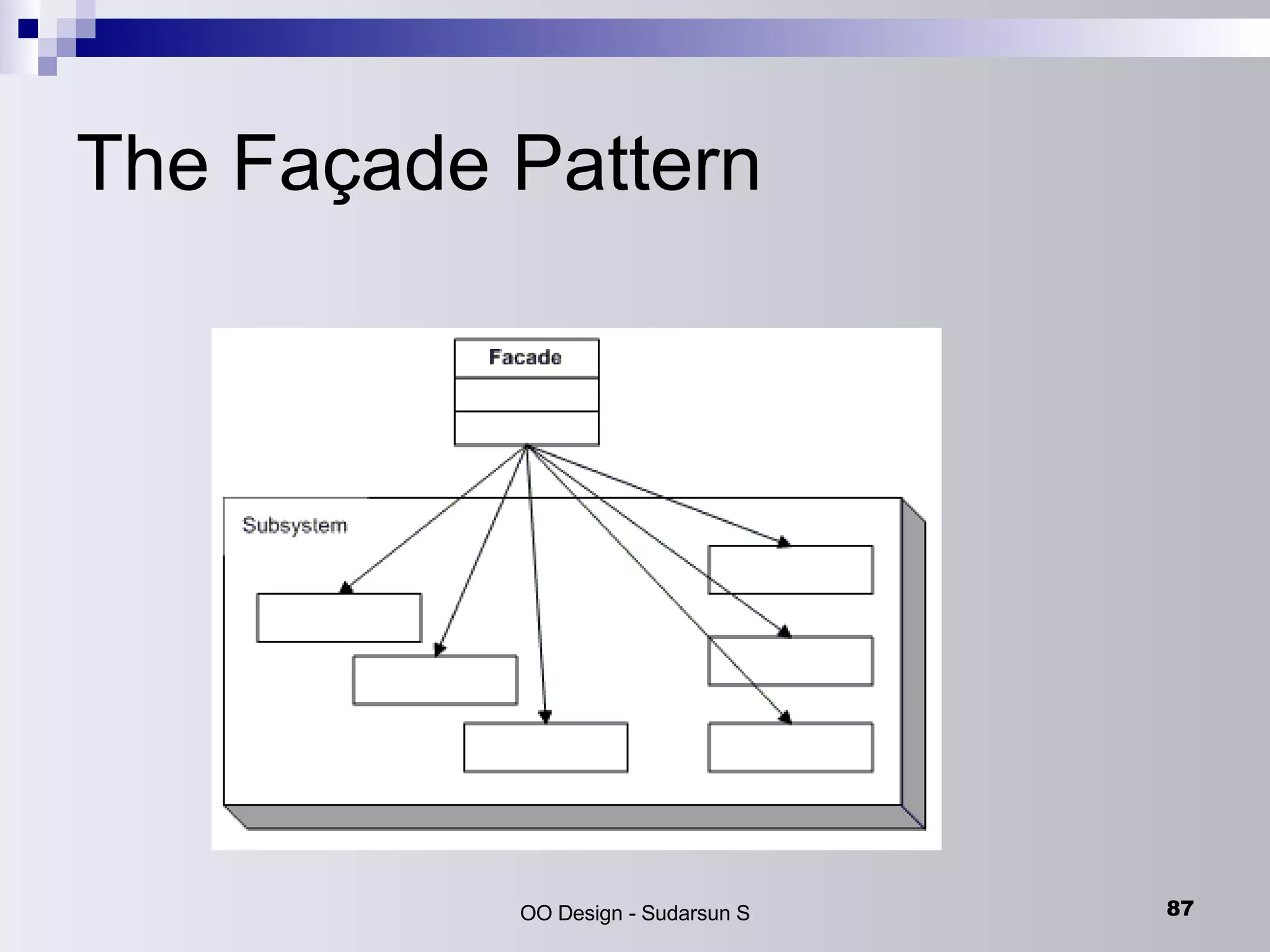 The Façade Pattern

Facade

Subsystem

OO Design - Sudarsun S

87